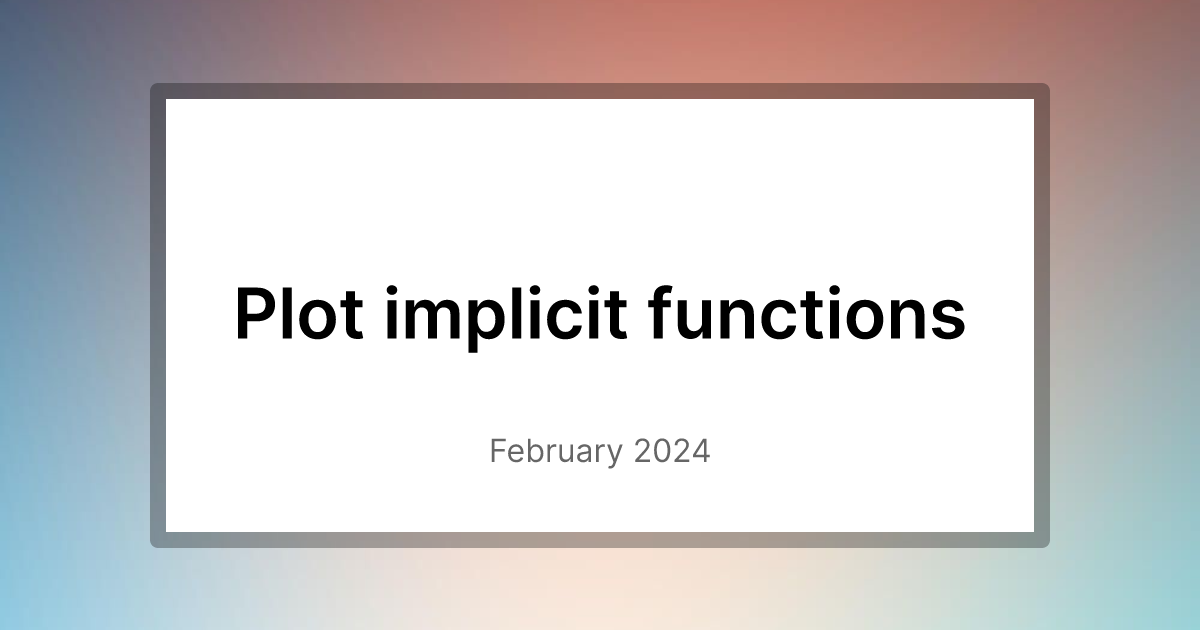 Plot implicit functions

February 2024